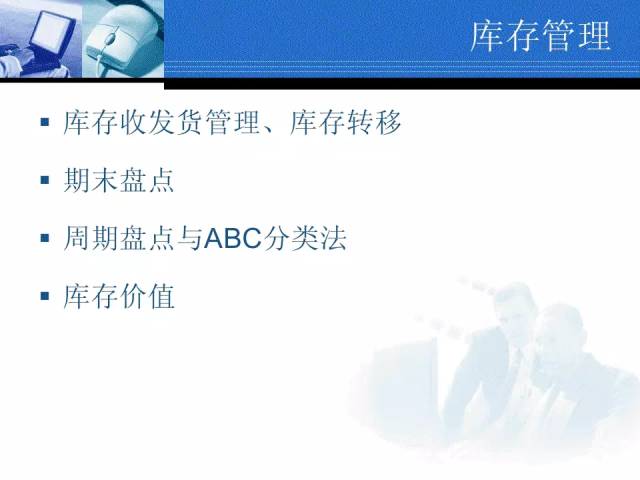 库存管理

- 库存收发货管理、库存转移
- 期末盘点
- 周期盘点与ABC分类法
- 库存价值